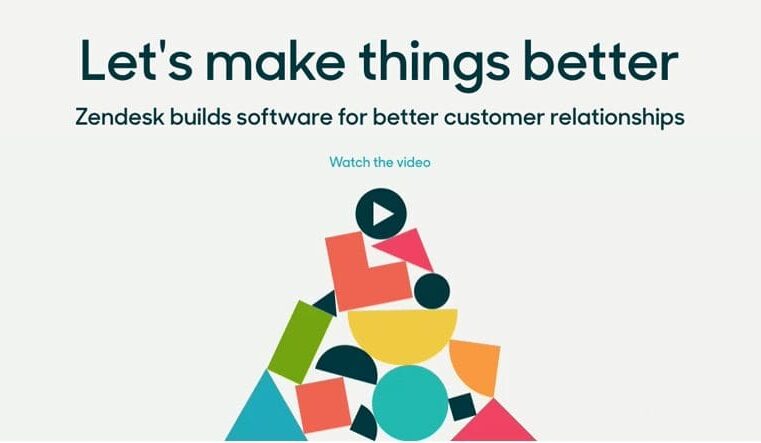 Let's make things better

Zendesk builds software for better customer relationships

Watch the video